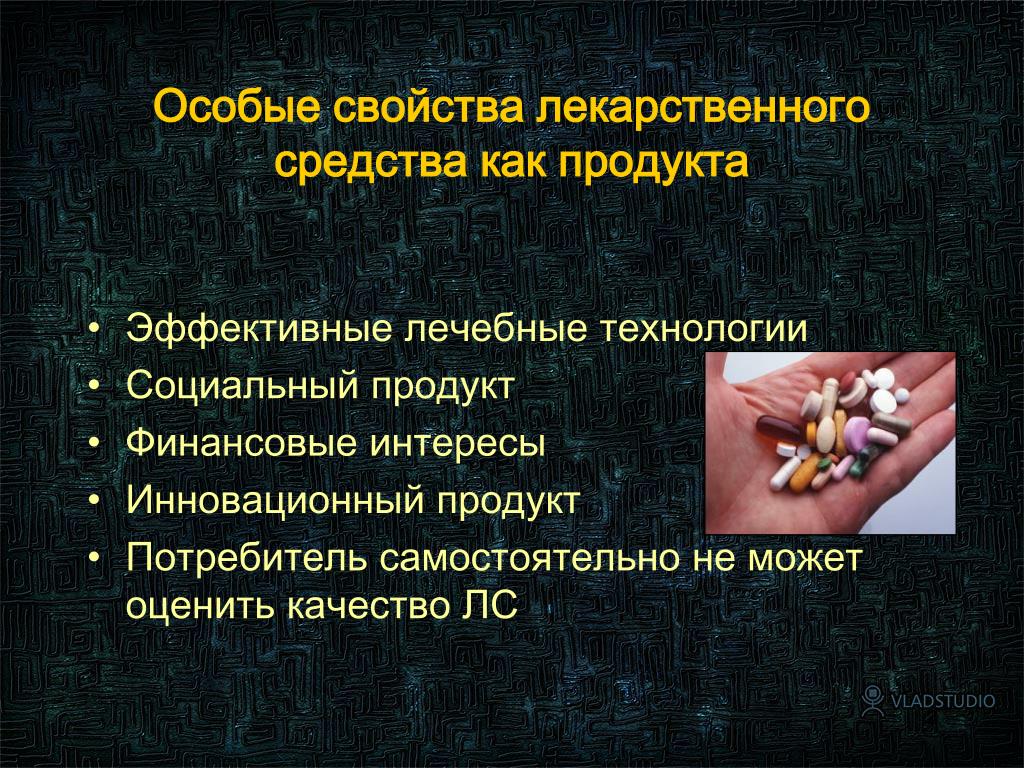 Особые свойства лекарственного средства как продукта

• Эффективные лечебные технологии
• Социальный продукт
• Финансовые интересы
• Инновационный продукт
• Потребитель самостоятельно не может оценить качество ЛС

VLADSTUDIO